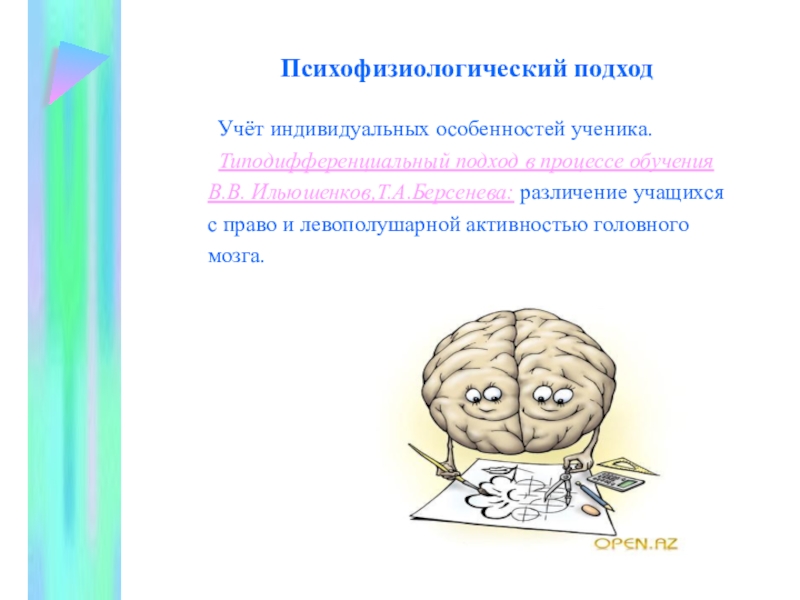 Психофизиологический подход

Учёт индивидуальных особенностей ученика.

Типодифференциальный подход в процессе обучения В.В. Ильюшенков,Т.А.Берсенева: различение учащихся с право и левополушарной активностью головного мозга.

OPEN.AZ